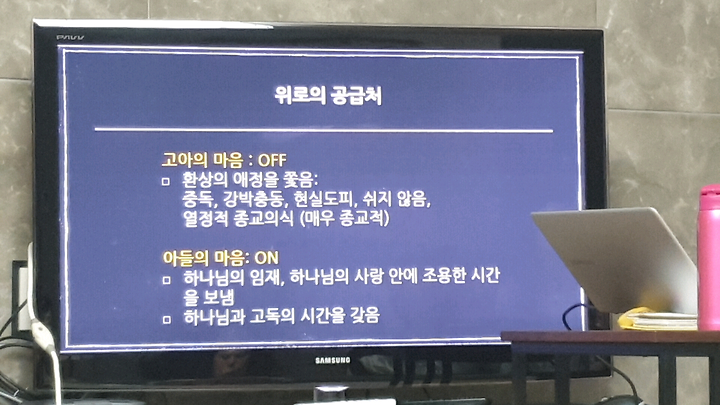 PAVV

위로의 공급처

고아의 마음 : OFF
□ 환상의 애정을 쫓음: 중독, 강박충동, 현실도피, 쉬지 않음, 열정적 종교의식 (매우 종교적)

아들의 마음: ON
□ 하나님의 임재, 하나님의 사랑 안에 조용한 시간을 보냄
□ 하나님과 고독의 시간을 갖음

SAMSUNG